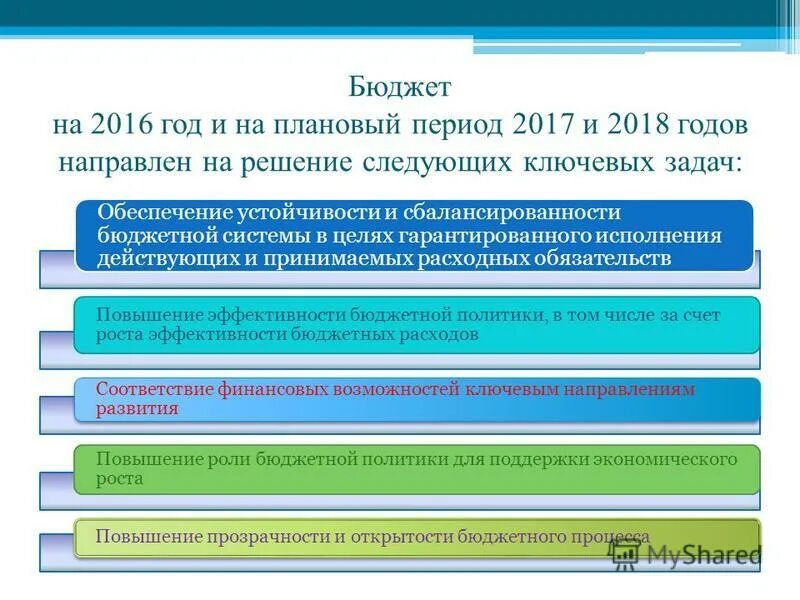 Бюджет
на 2016 год и на плановый период 2017 и 2018 годов направлен на решение следующих ключевых задач:

Обеспечение устойчивости и сбалансированности бюджетной системы в целях гарантированного исполнения действующих и принимаемых расходных обязательств

Повышение эффективности бюджетной политики, в том числе за счет роста эффективности бюджетных расходов

Соответствие финансовых возможностей ключевым направлениям развития

Повышение роли бюджетной политики для поддержки экономического роста

Повышение прозрачности и открытости бюджетного процесса

MyShared